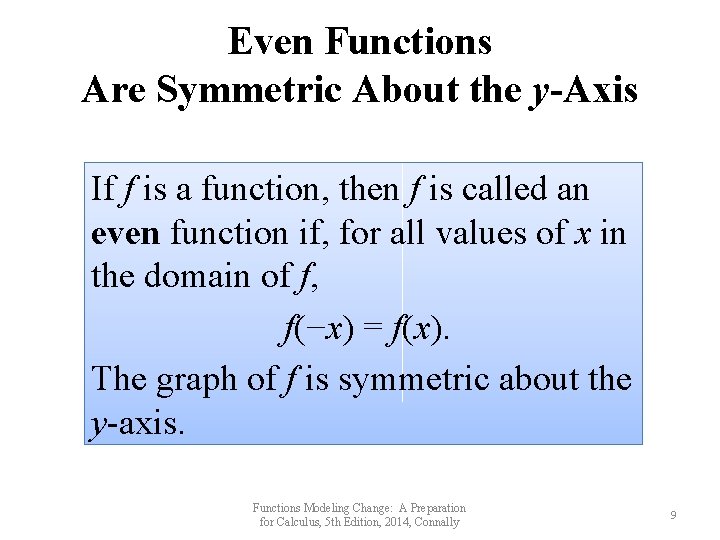 Even Functions
Are Symmetric About the $y$-Axis

If $f$ is a function, then $f$ is called an **even** function if, for all values of $x$ in the domain of $f$,

$f(-x) = f(x)$.

The graph of $f$ is symmetric about the $y$-axis.

Functions Modeling Change: A Preparation for Calculus, 5th Edition, 2014, Connally

9